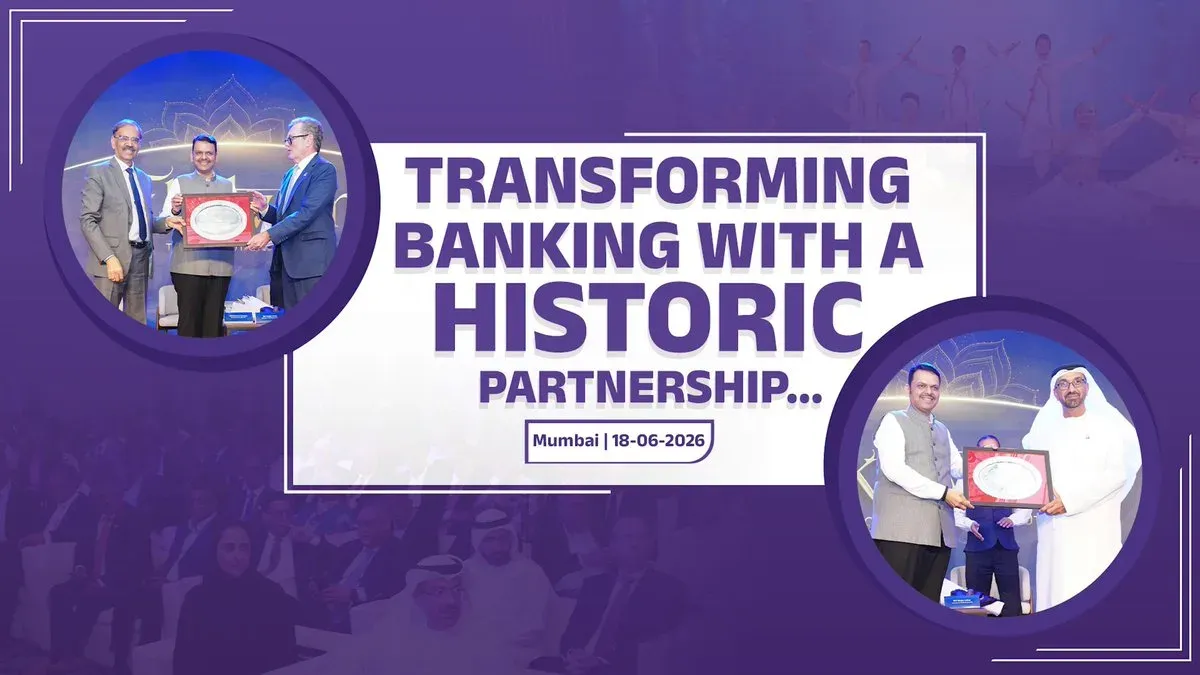 TRANSFORMING BANKING WITH A HISTORIC PARTNERSHIP...

Mumbai | 18-06-2026